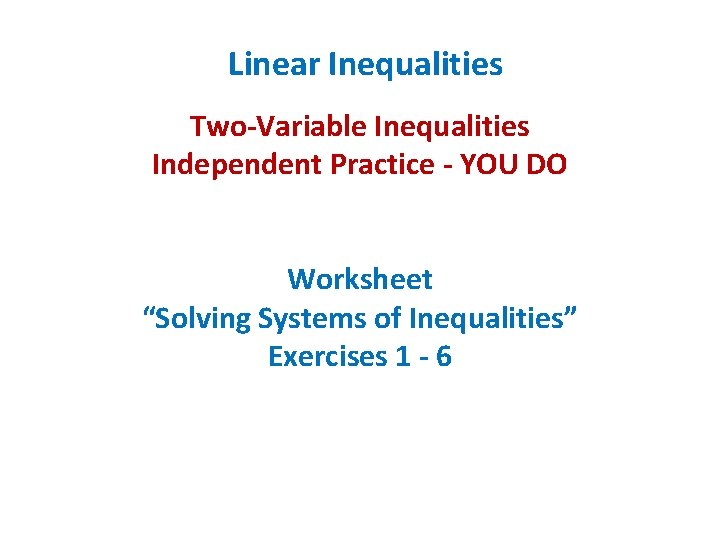 Linear Inequalities

Two-Variable Inequalities
Independent Practice - YOU DO

Worksheet
“Solving Systems of Inequalities”
Exercises 1 - 6